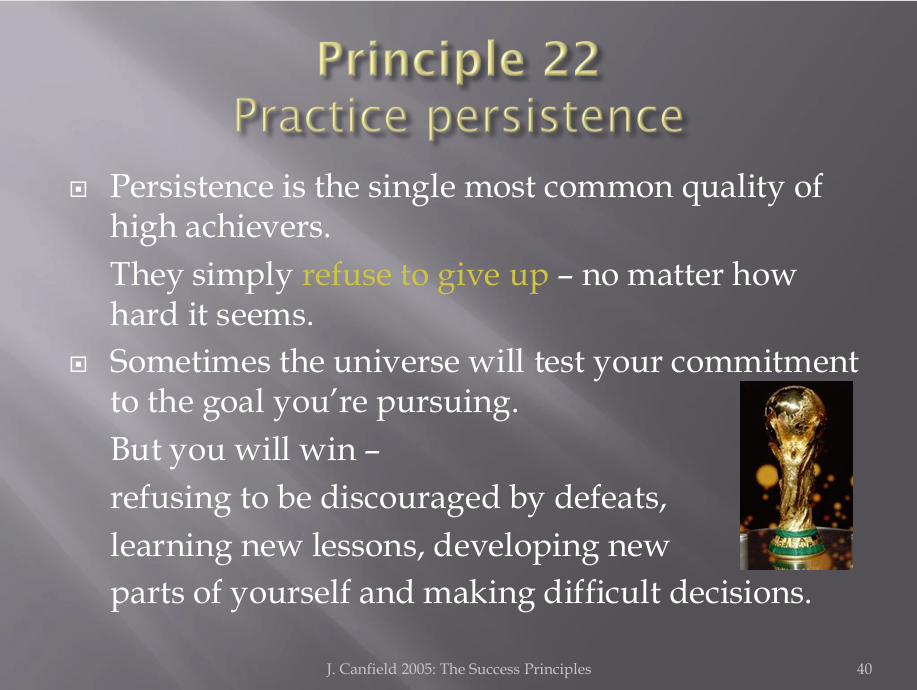 Principle 22
Practice persistence

Persistence is the single most common quality of high achievers.

They simply refuse to give up – no matter how hard it seems.

Sometimes the universe will test your commitment to the goal you're pursuing.

But you will win –

refusing to be discouraged by defeats,

learning new lessons, developing new

parts of yourself and making difficult decisions.

J. Canfield 2005: The Success Principles

40